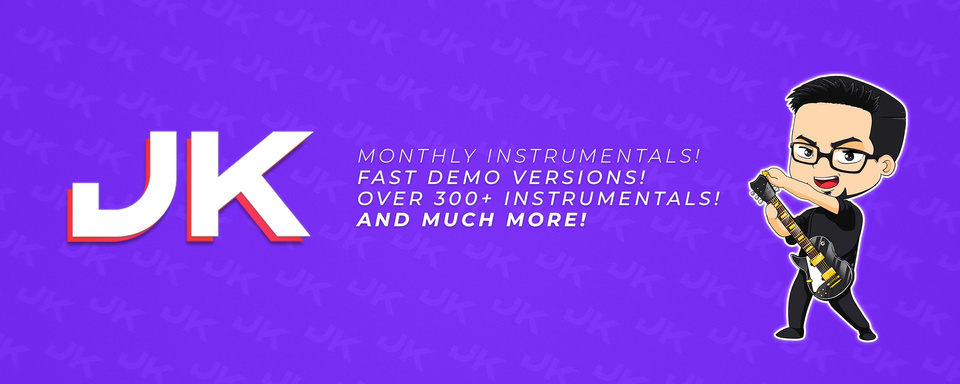 JK

MONTHLY INSTRUMENTALS!
FAST DEMO VERSIONS!
OVER 300+ INSTRUMENTALS!
AND MUCH MORE!